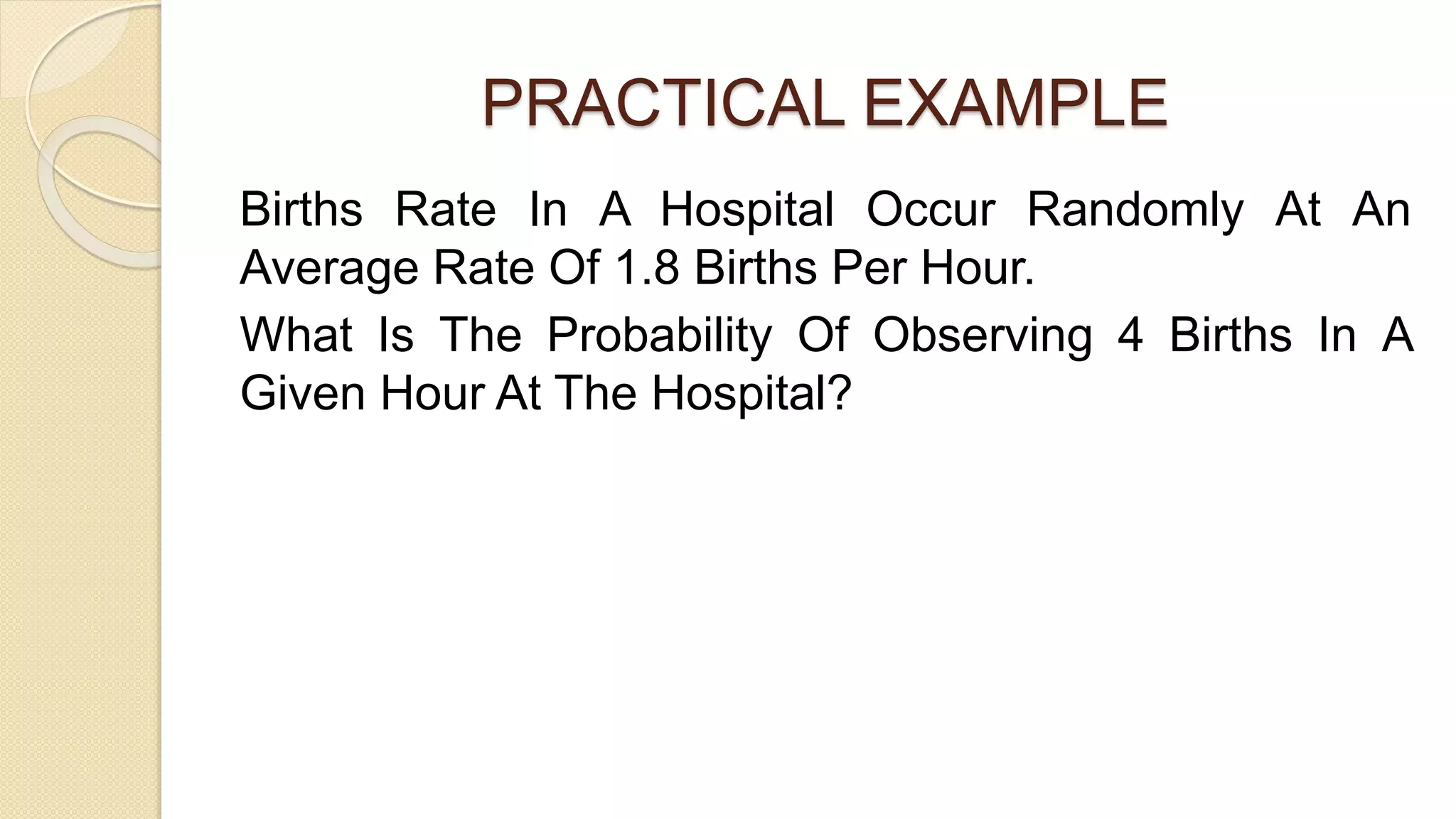 PRACTICAL EXAMPLE

Births Rate In A Hospital Occur Randomly At An Average Rate Of 1.8 Births Per Hour.

What Is The Probability Of Observing 4 Births In A Given Hour At The Hospital?